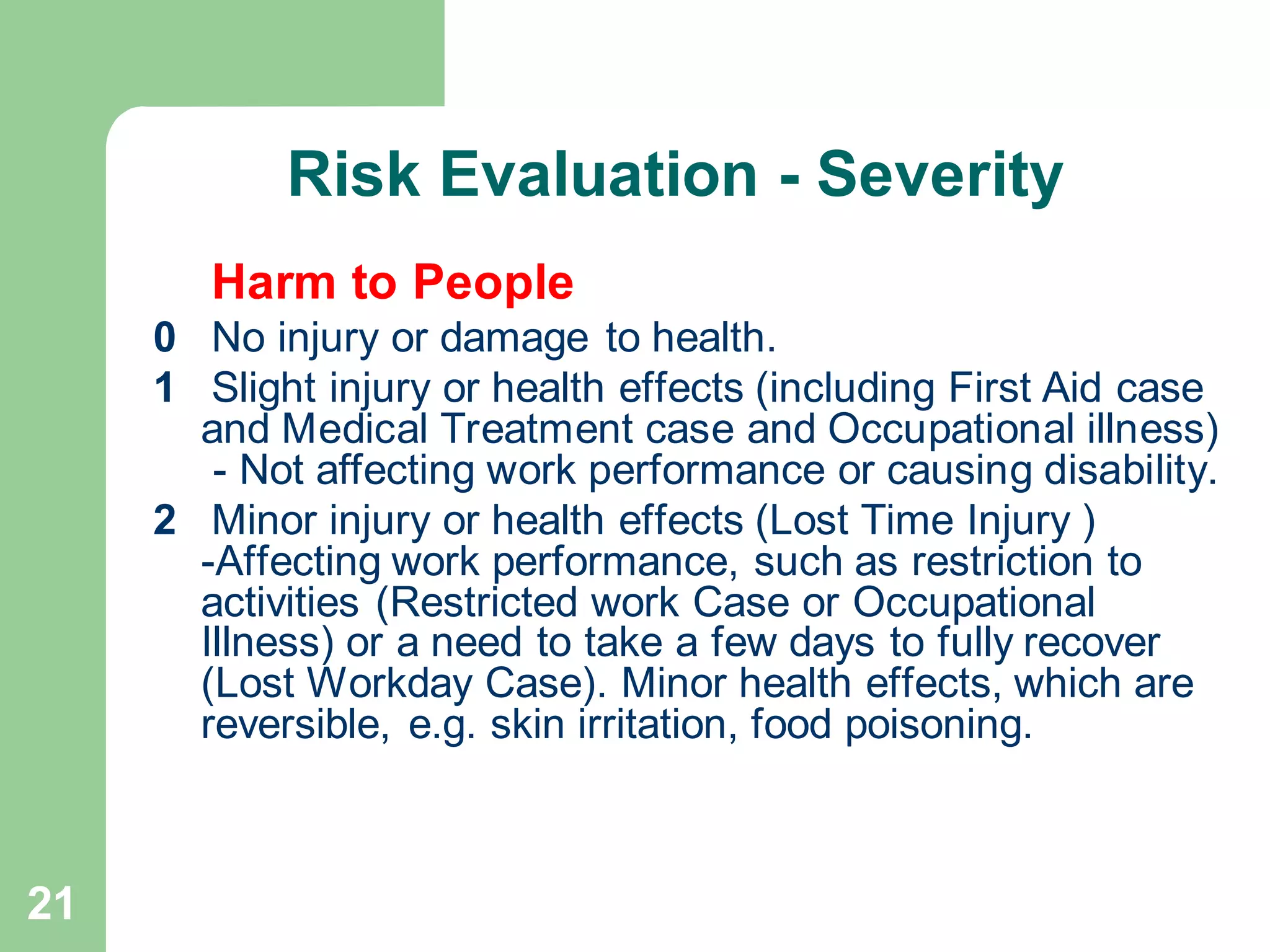 Risk Evaluation - Severity

Harm to People

0 No injury or damage to health.

1 Slight injury or health effects (including First Aid case and Medical Treatment case and Occupational illness) - Not affecting work performance or causing disability.

2 Minor injury or health effects (Lost Time Injury ) -Affecting work performance, such as restriction to activities (Restricted work Case or Occupational Illness) or a need to take a few days to fully recover (Lost Workday Case). Minor health effects, which are reversible, e.g. skin irritation, food poisoning.

21